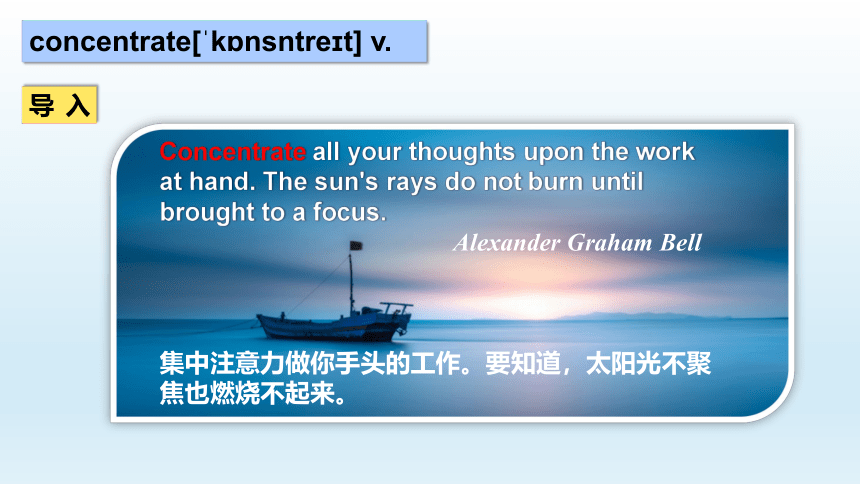 concentrate[ˈkɒnsntreɪt] v.

导 入

Concentrate all your thoughts upon the work at hand. The sun's rays do not burn until brought to a focus.

Alexander Graham Bell

集中注意力做你手头的工作。要知道，太阳光不聚焦也燃烧不起来。